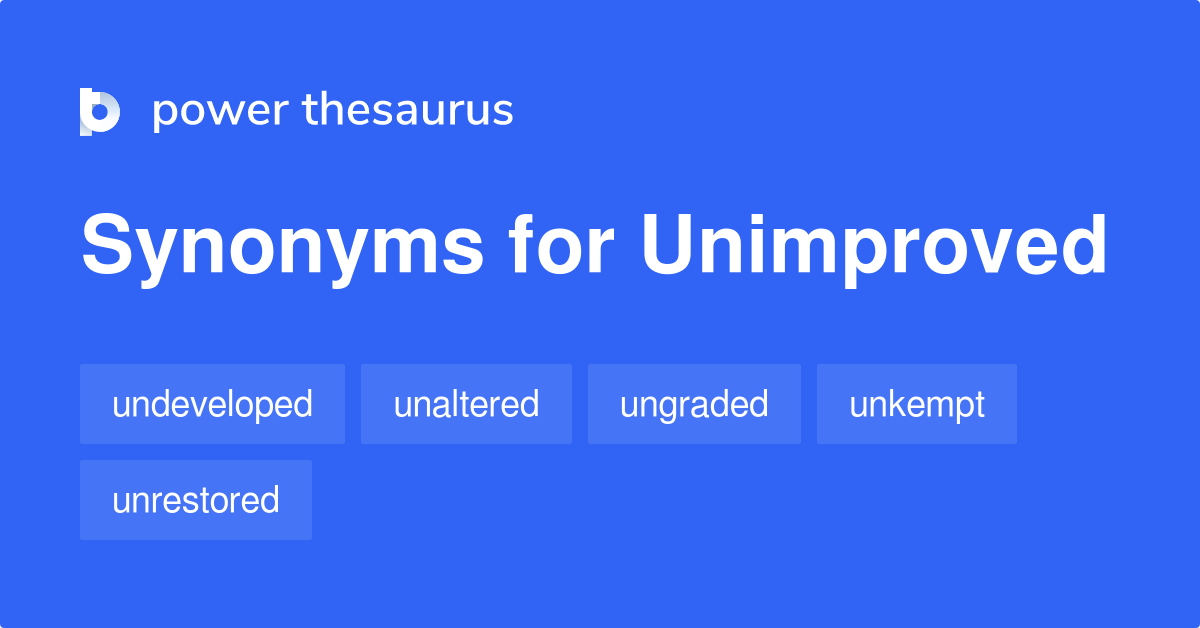 power thesaurus

Synonyms for Unimproved

undeveloped
unaltered
ungraded
unkempt
unrestored